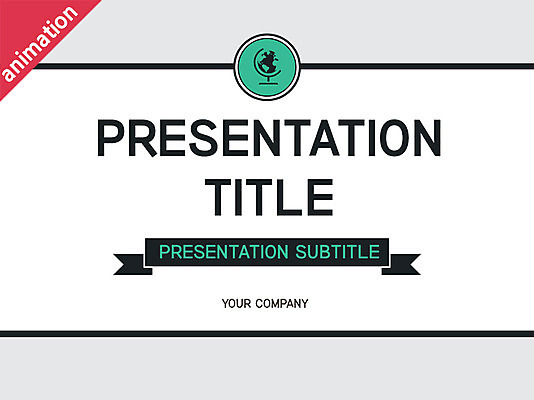 animation

PRESENTATION TITLE

PRESENTATION SUBTITLE

YOUR COMPANY